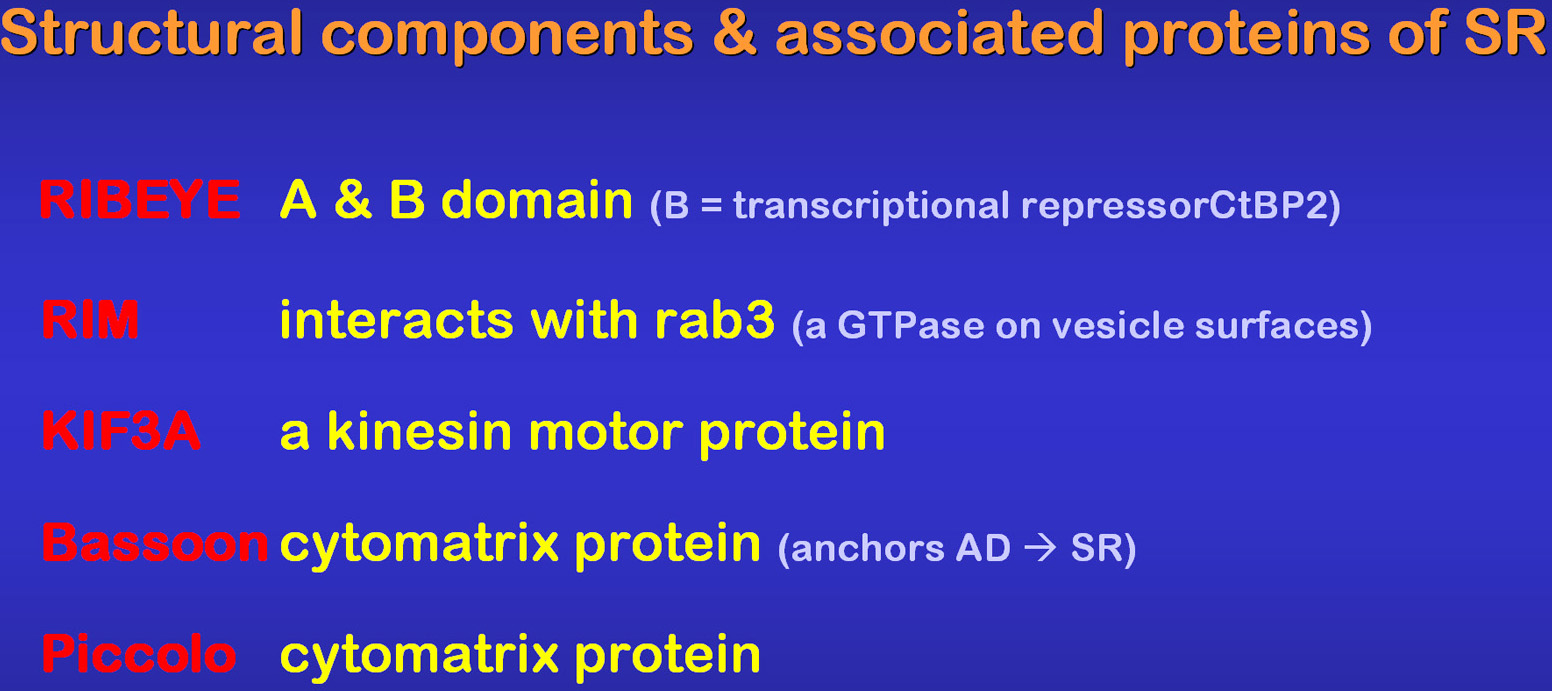 Structural components & associated proteins of SR

RIBEYE A & B domain (B = transcriptional repressorCtBP2)

RIM interacts with rab3 (a GTPase on vesicle surfaces)

KIF3A a kinesin motor protein

Bassoon cytomatrix protein (anchors AD → SR)

Piccolo cytomatrix protein